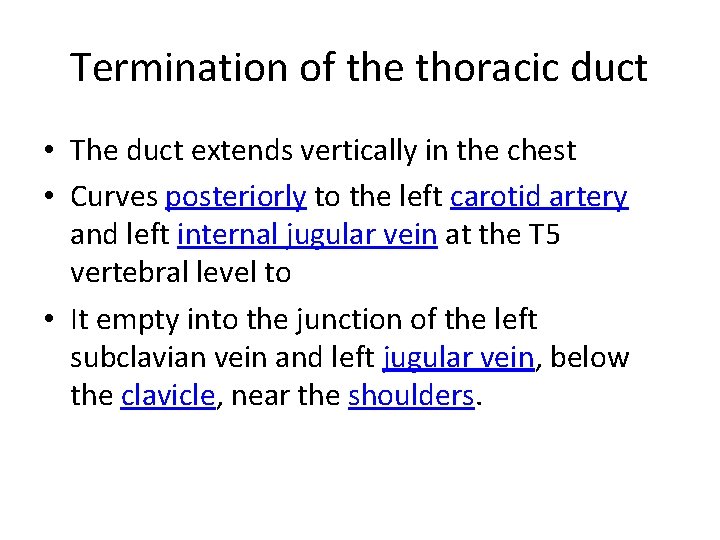 Termination of the thoracic duct

• The duct extends vertically in the chest
• Curves posteriorly to the left carotid artery and left internal jugular vein at the T5 vertebral level to
• It empty into the junction of the left subclavian vein and left jugular vein, below the clavicle, near the shoulders.